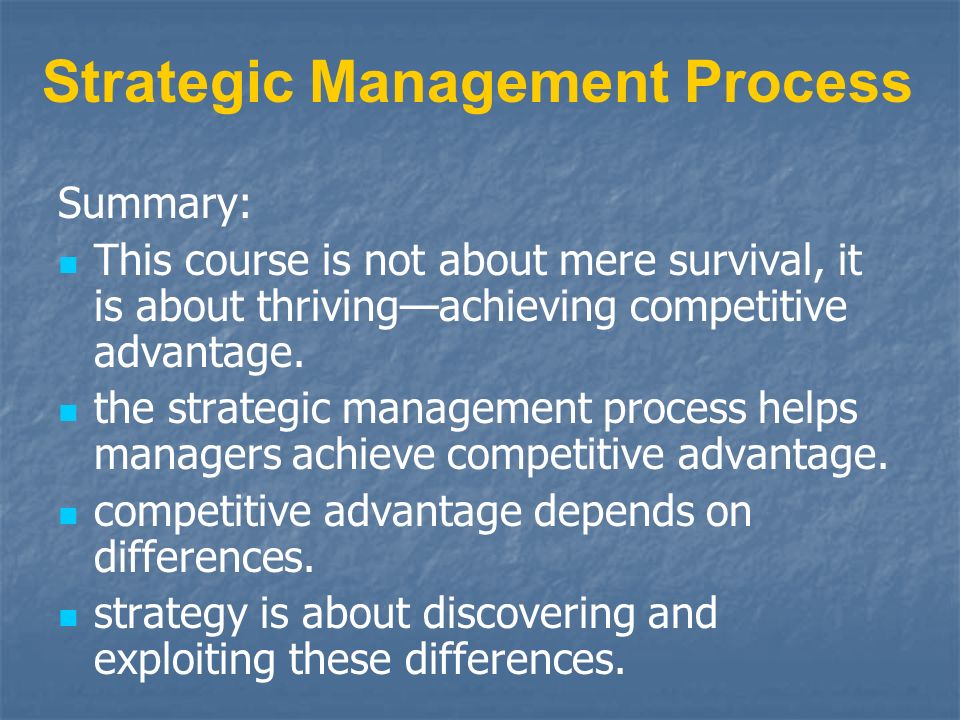 Strategic Management Process

Summary:

- This course is not about mere survival, it is about thriving—achieving competitive advantage.
- the strategic management process helps managers achieve competitive advantage.
- competitive advantage depends on differences.
- strategy is about discovering and exploiting these differences.